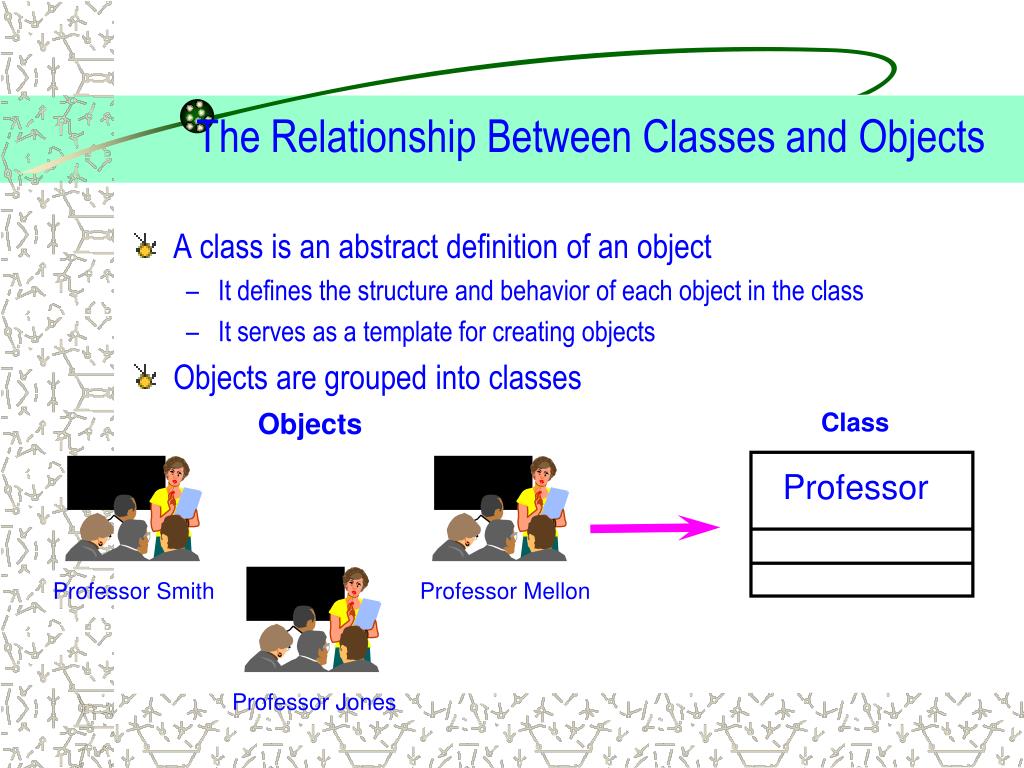 The Relationship Between Classes and Objects

A class is an abstract definition of an object
– It defines the structure and behavior of each object in the class
– It serves as a template for creating objects

Objects are grouped into classes

Objects

Class

Professor

Professor Smith

Professor Mellon

Professor Jones